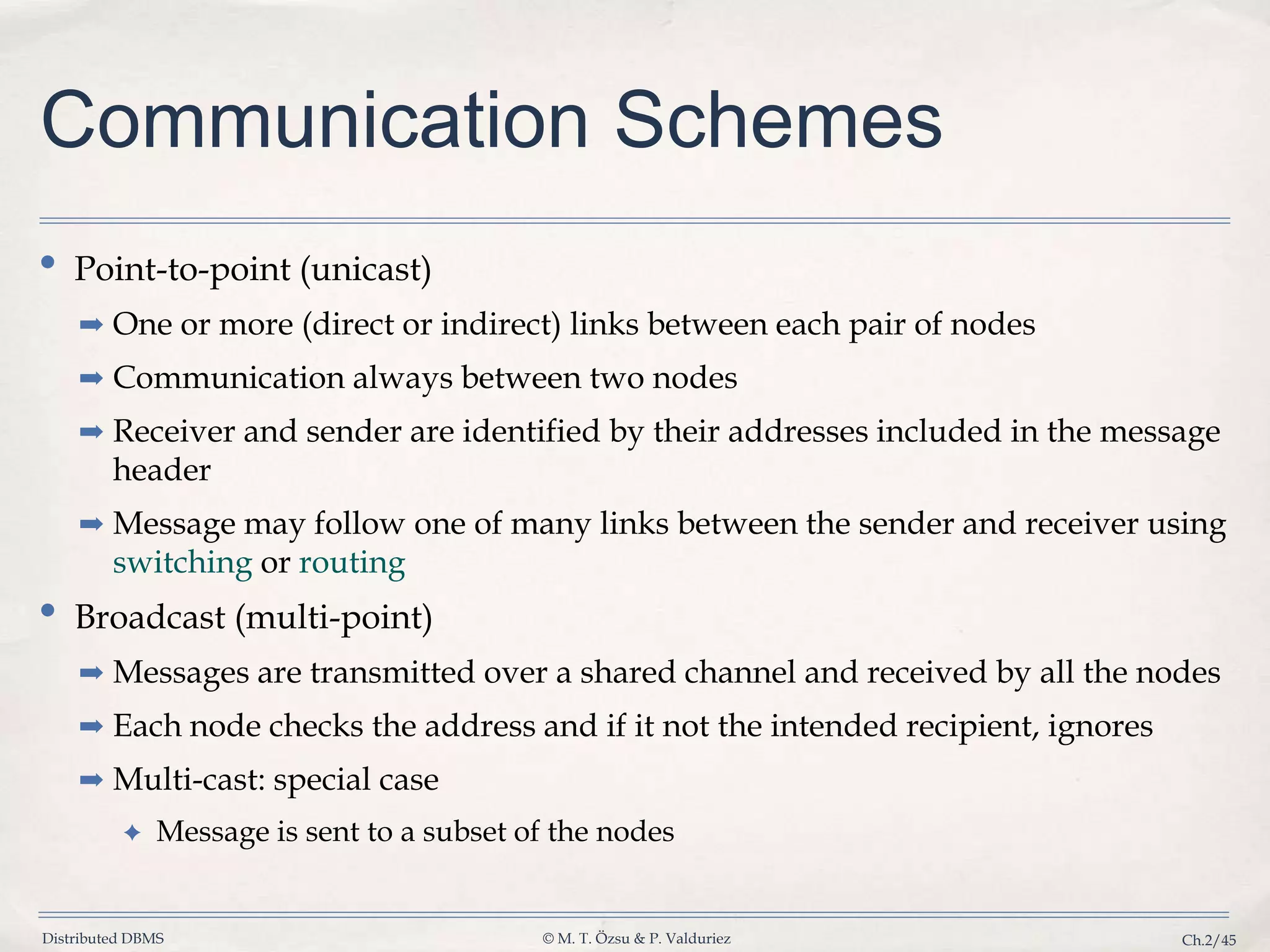 Communication Schemes

• Point-to-point (unicast)

➡ One or more (direct or indirect) links between each pair of nodes

➡ Communication always between two nodes

➡ Receiver and sender are identified by their addresses included in the message header

➡ Message may follow one of many links between the sender and receiver using switching or routing

• Broadcast (multi-point)

➡ Messages are transmitted over a shared channel and received by all the nodes

➡ Each node checks the address and if it not the intended recipient, ignores

➡ Multi-cast: special case

✦ Message is sent to a subset of the nodes

Distributed DBMS © M. T. Özsu & P. Valduriez Ch.2/45